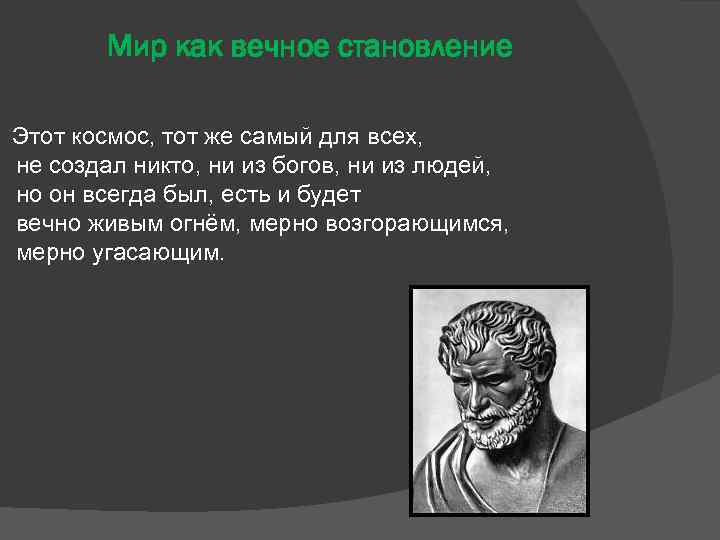 Мир как вечное становление

Этот космос, тот же самый для всех, не создал никто, ни из богов, ни из людей, но он всегда был, есть и будет вечно живым огнём, мерно возгорающимся, мерно угасающим.